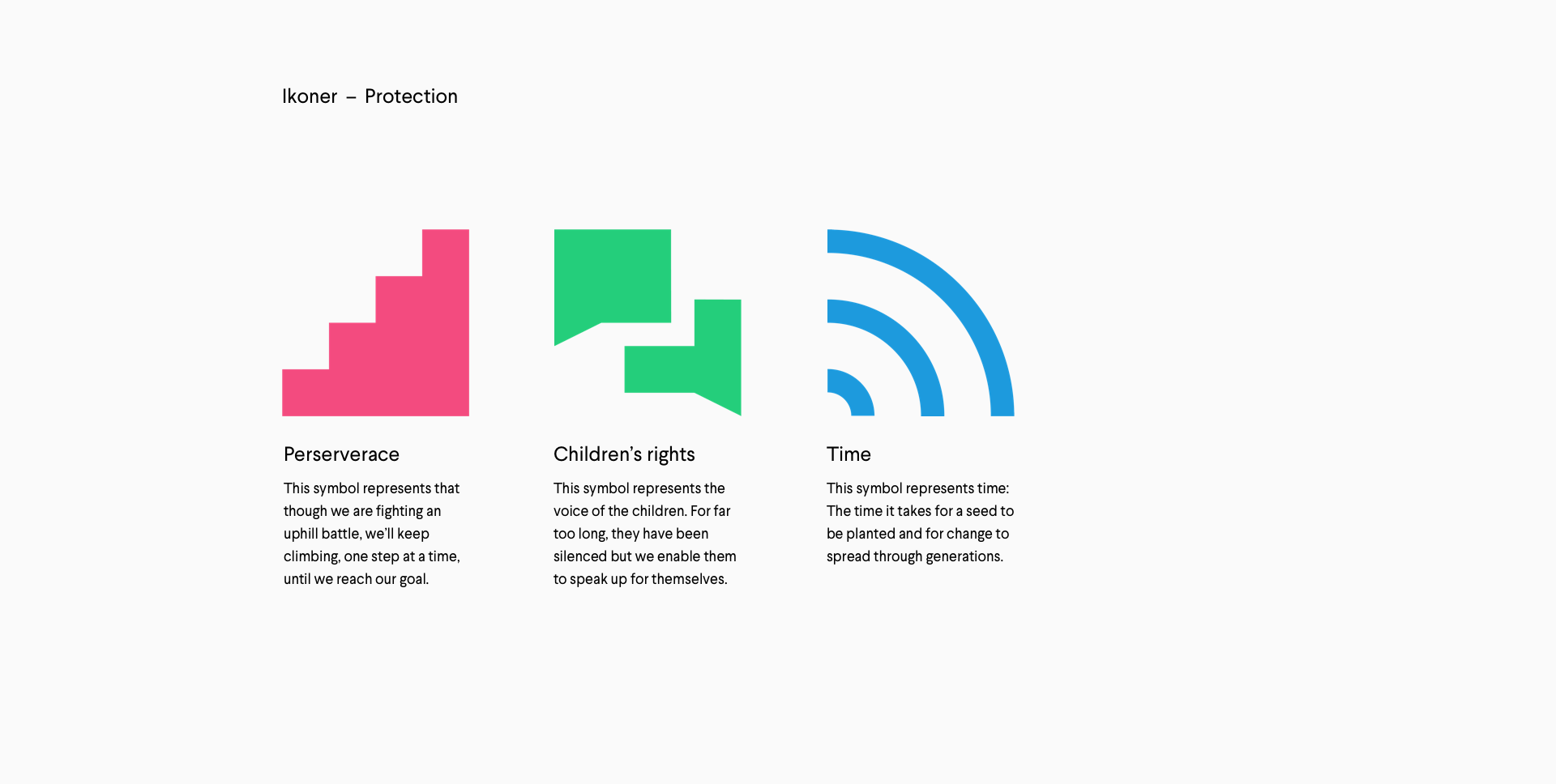 Ikoner – Protection

Perserverace

This symbol represents that though we are fighting an uphill battle, we'll keep climbing, one step at a time, until we reach our goal.

Children's rights

This symbol represents the voice of the children. For far too long, they have been silenced but we enable them to speak up for themselves.

Time

This symbol represents time: The time it takes for a seed to be planted and for change to spread through generations.